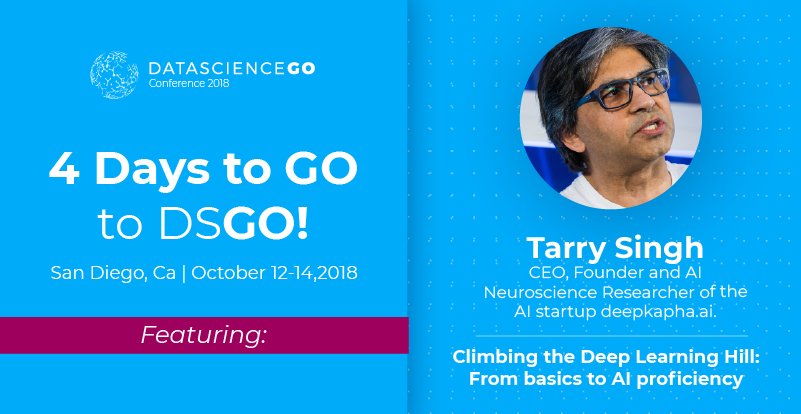 DATASCIENCEGO
Conference 2018

4 Days to GO to DSGO!

San Diego, Ca | October 12-14,2018

Featuring:

Tarry Singh
CEO, Founder and AI Neuroscience Researcher of the AI startup deepkapha.ai.

Climbing the Deep Learning Hill: From basics to AI proficiency